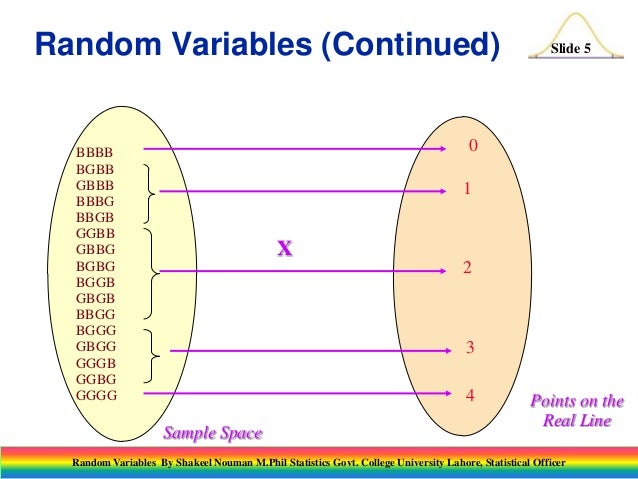 Random Variables (Continued)

Slide 5

BBBB
BGBB
GBBB
BBBG
BBGB
GGBB
GBBG
BGBG
BGGB
GBGB
BBGG
BGGG
GBGG
GGGB
GGBG
GGGG

X

0
1
2
3
4

Sample Space

Points on the Real Line

Random Variables By Shakeel Nouman M.Phil Statistics Govt. College University Lahore, Statistical Officer